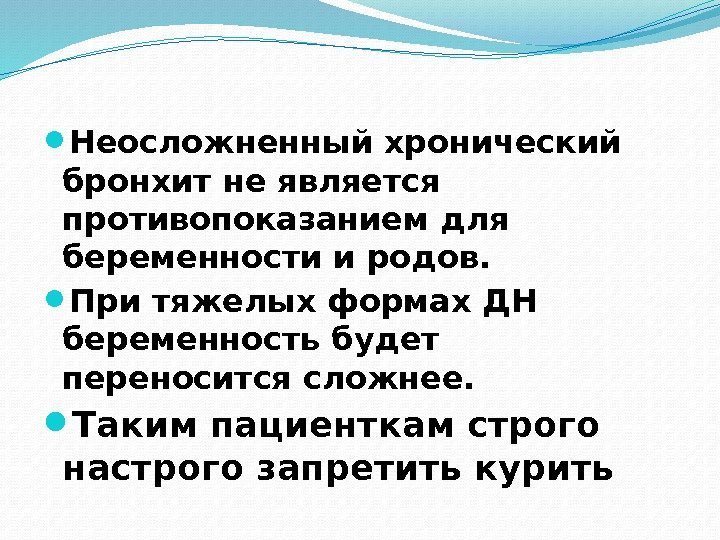 Неосложненный хронический бронхит не является противопоказанием для беременности и родов.

При тяжелых формах ДН беременность будет переносится сложнее.

Таким пациенткам строго настрого запретить курить